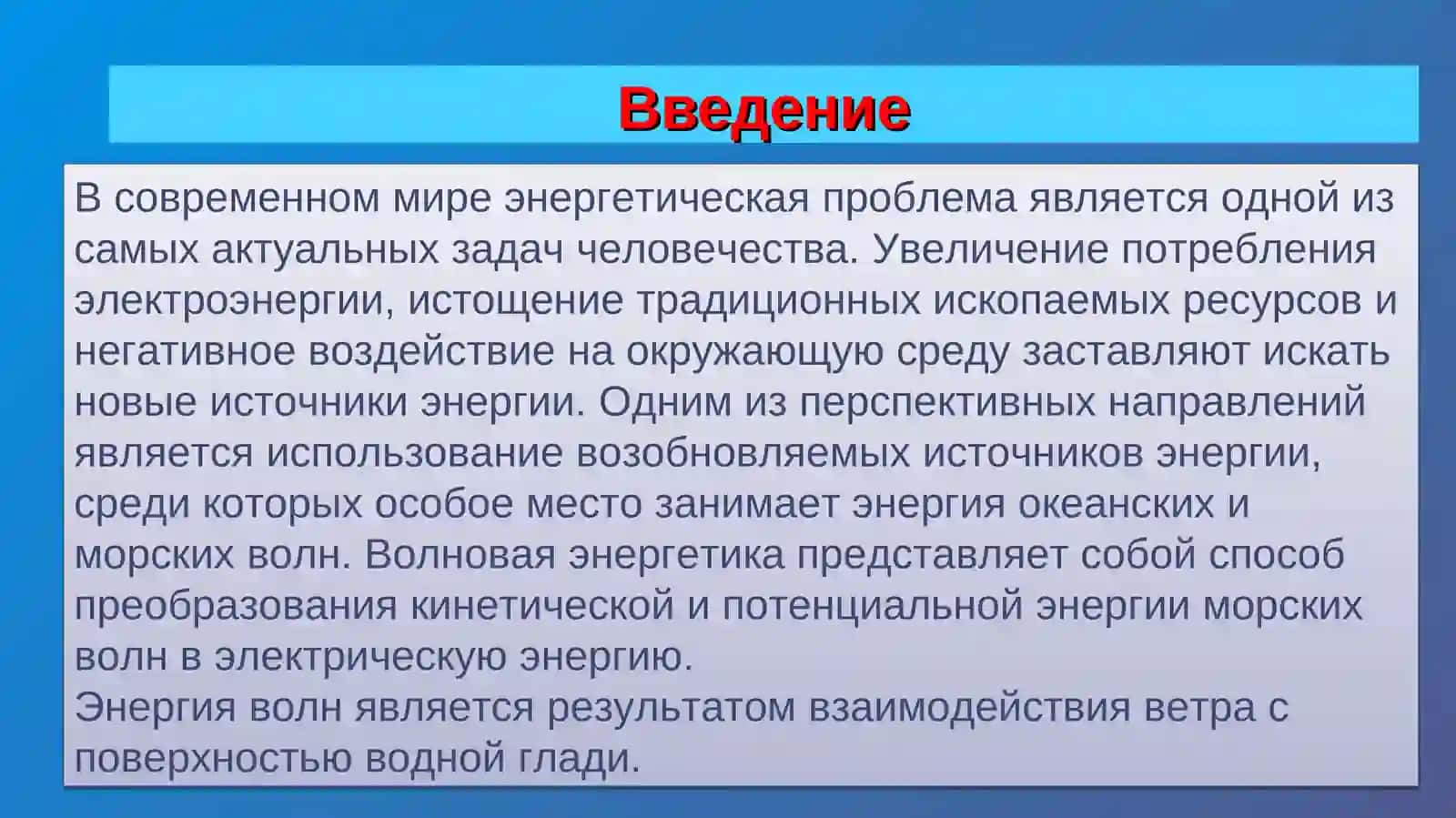 Введение

В современном мире энергетическая проблема является одной из самых актуальных задач человечества. Увеличение потребления электроэнергии, истощение традиционных ископаемых ресурсов и негативное воздействие на окружающую среду заставляют искать новые источники энергии. Одним из перспективных направлений является использование возобновляемых источников энергии, среди которых особое место занимает энергия океанских и морских волн. Волновая энергетика представляет собой способ преобразования кинетической и потенциальной энергии морских волн в электрическую энергию.
Энергия волн является результатом взаимодействия ветра с поверхностью водной глади.